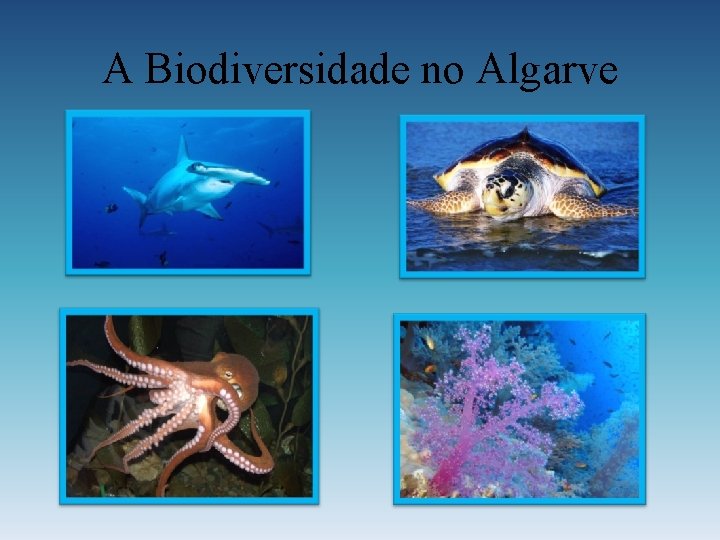 A Biodiversidade no Algarve